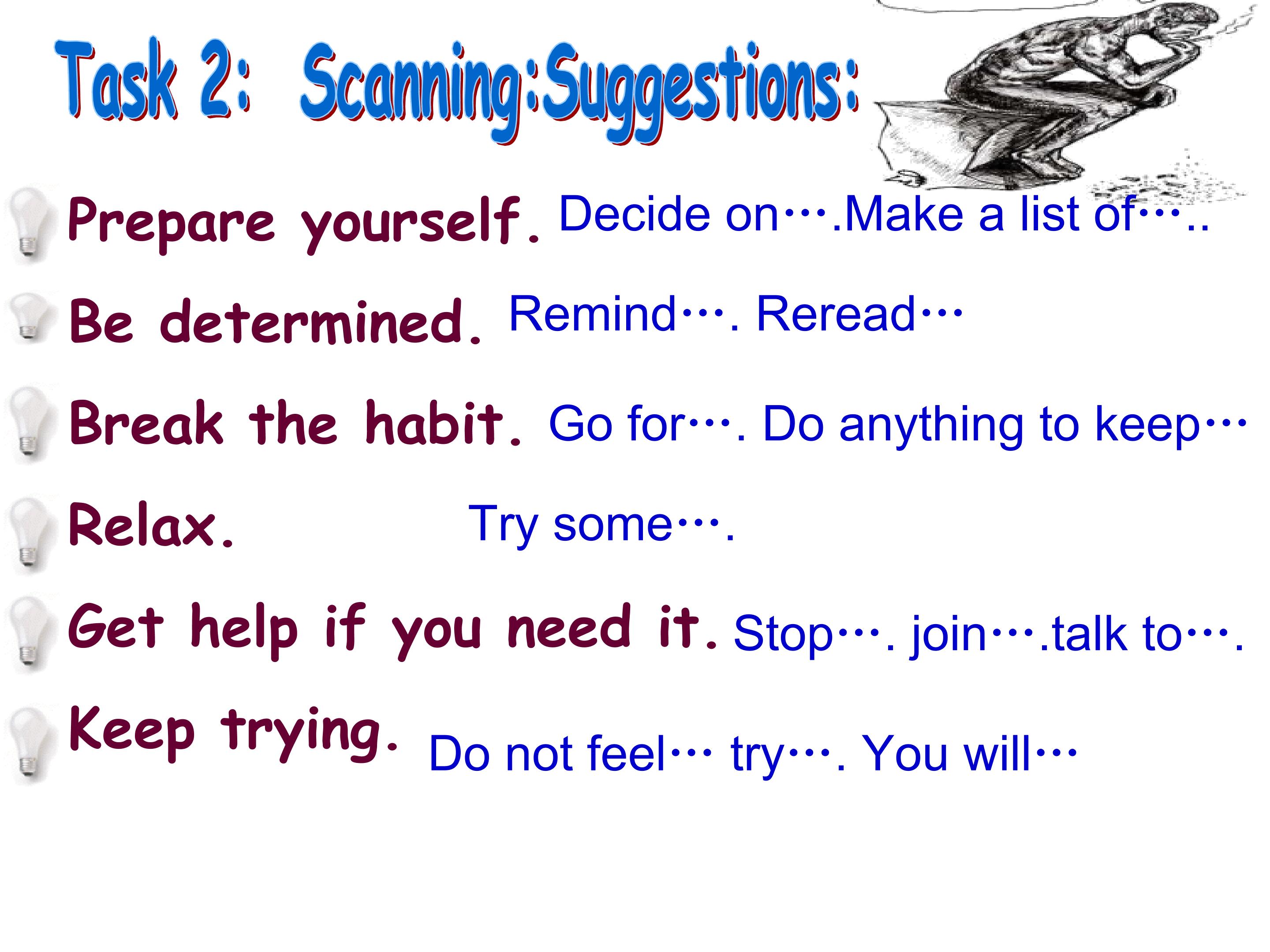 Task 2: Scanning:Suggestions:

Prepare yourself. Decide on….Make a list of…..

Be determined. Remind…. Reread…

Break the habit. Go for…. Do anything to keep…

Relax. Try some….

Get help if you need it. Stop…. join….talk to….

Keep trying. Do not feel… try…. You will…